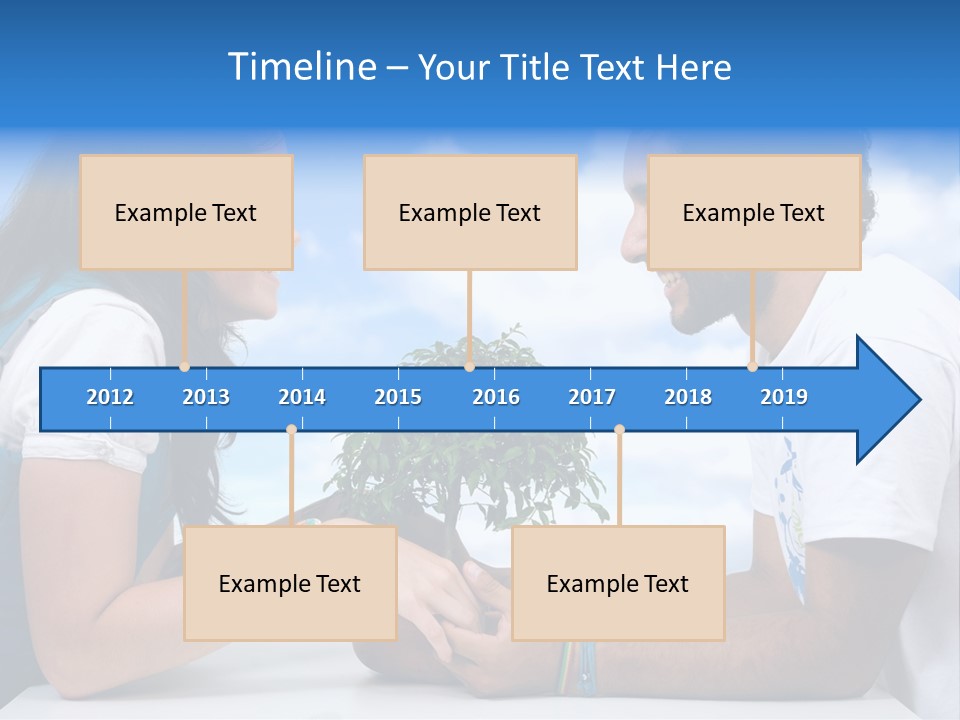 Timeline – Your Title Text Here

Example Text

Example Text

Example Text

2012 2013 2014 2015 2016 2017 2018 2019

Example Text

Example Text